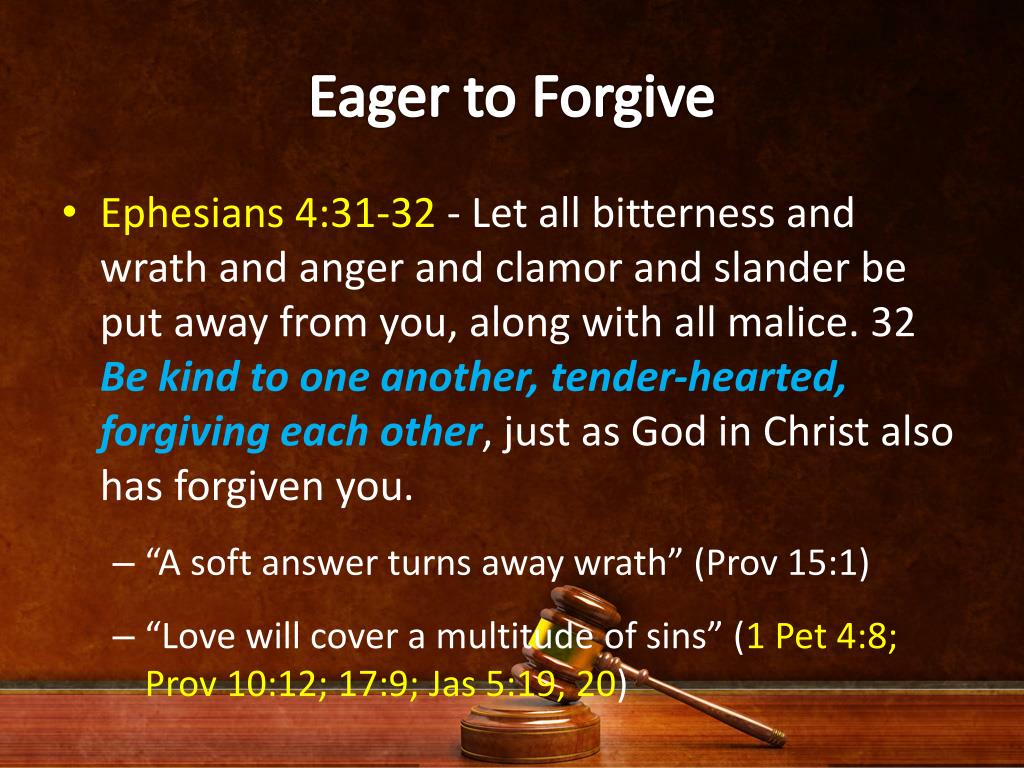 Eager to Forgive

• Ephesians 4:31-32 - Let all bitterness and wrath and anger and clamor and slander be put away from you, along with all malice. 32 Be kind to one another, tender-hearted, forgiving each other, just as God in Christ also has forgiven you.

– “A soft answer turns away wrath” (Prov 15:1)

– “Love will cover a multitude of sins” (1 Pet 4:8; Prov 10:12; 17:9; Jas 5:19, 20)